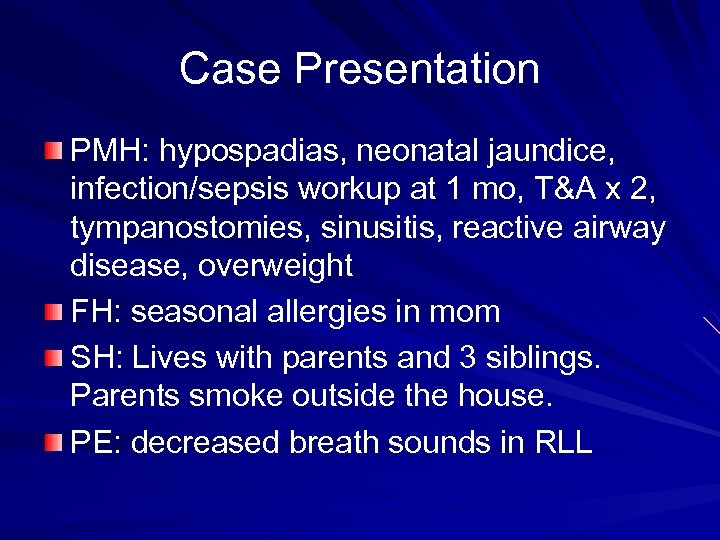 Case Presentation

PMH: hypospadias, neonatal jaundice, infection/sepsis workup at 1 mo, T&A x 2, tympanostomies, sinusitis, reactive airway disease, overweight

FH: seasonal allergies in mom

SH: Lives with parents and 3 siblings. Parents smoke outside the house.

PE: decreased breath sounds in RLL